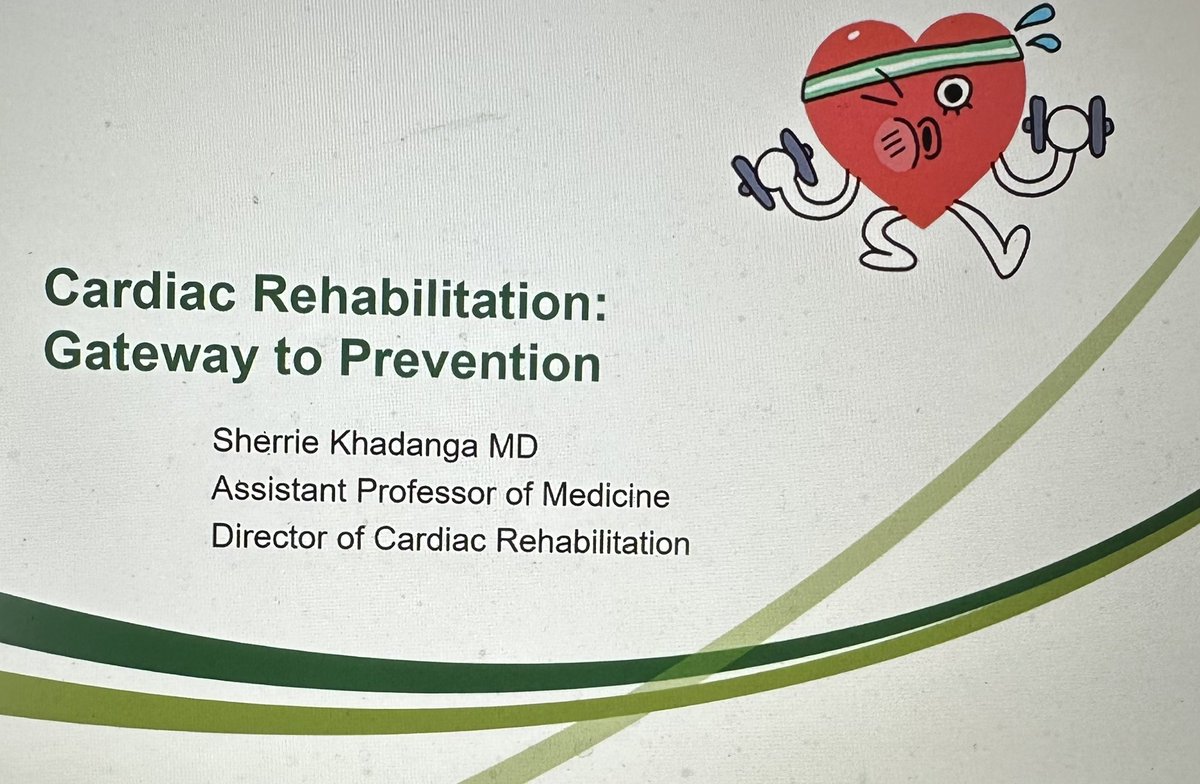 Cardiac Rehabilitation: Gateway to Prevention

Sherrie Khadanga MD
Assistant Professor of Medicine
Director of Cardiac Rehabilitation